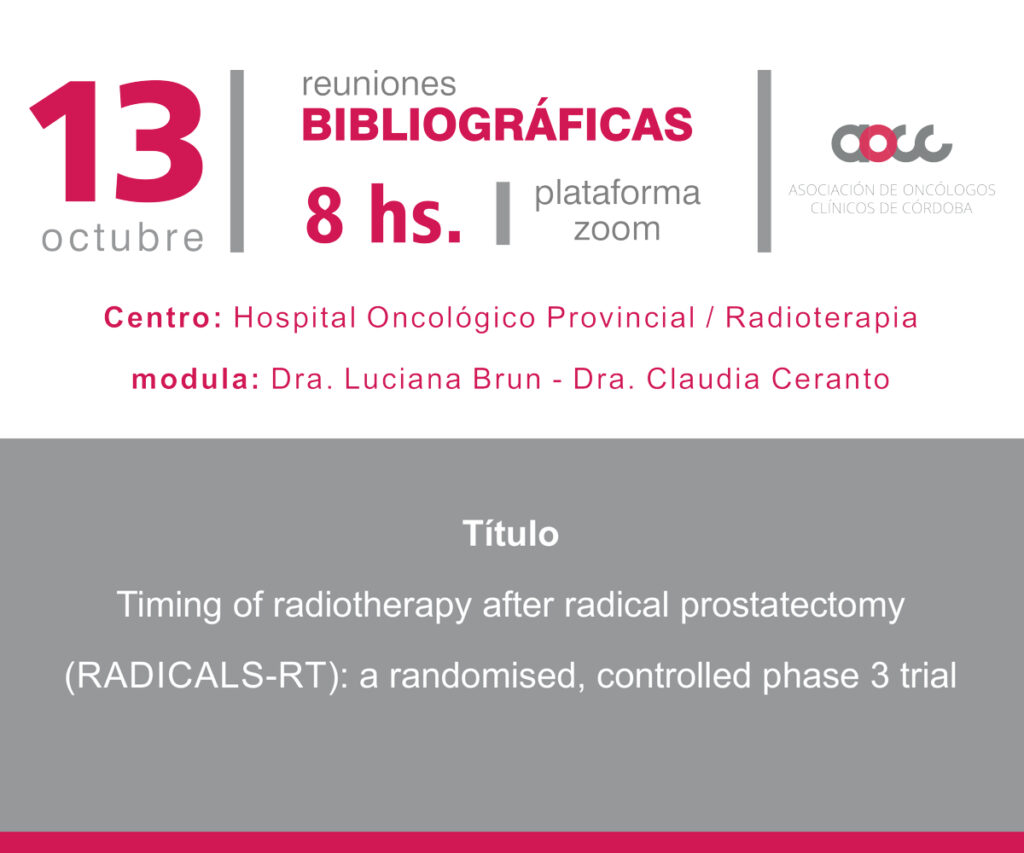 13
octubre

reuniones
BIBLIOGRÁFICAS
8 hs.
plataforma
zoom

aocc
ASOCIACIÓN DE ONCÓLOGOS CLÍNICOS DE CÓRDOBA

Centro: Hospital Oncológico Provincial / Radioterapia

modula: Dra. Luciana Brun - Dra. Claudia Ceranto

Título

Timing of radiotherapy after radical prostatectomy (RADICALS-RT): a randomised, controlled phase 3 trial